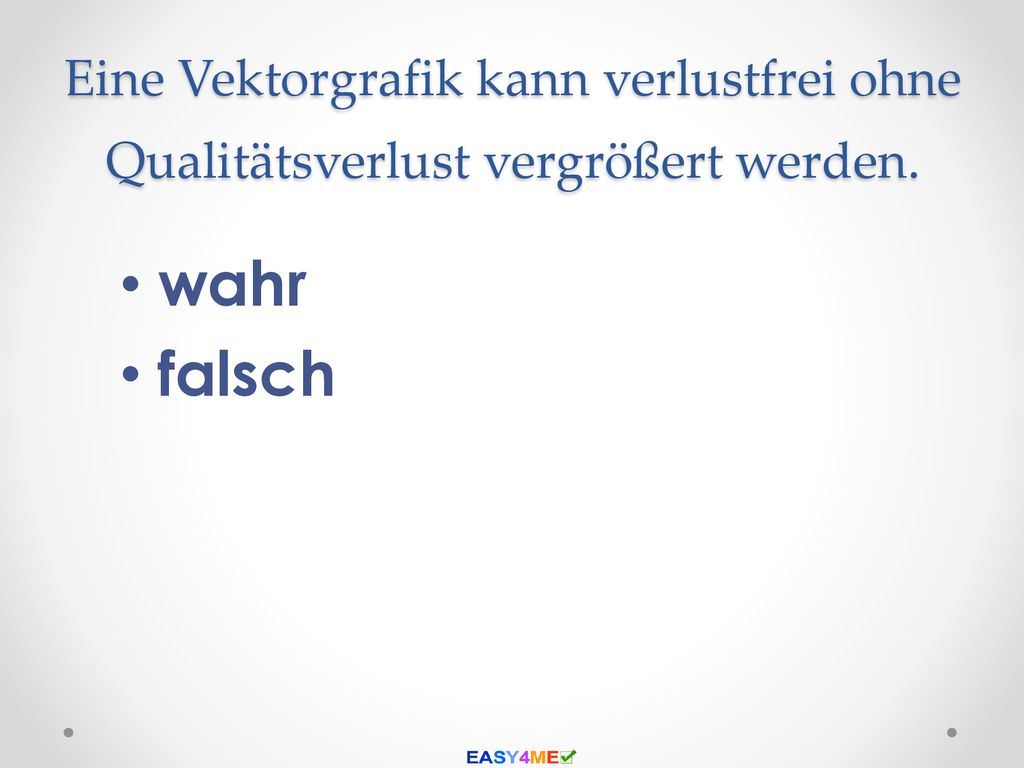 Eine Vektorgrafik kann verlustfrei ohne Qualitätsverlust vergrößert werden.

• wahr
• falsch

EASY4ME